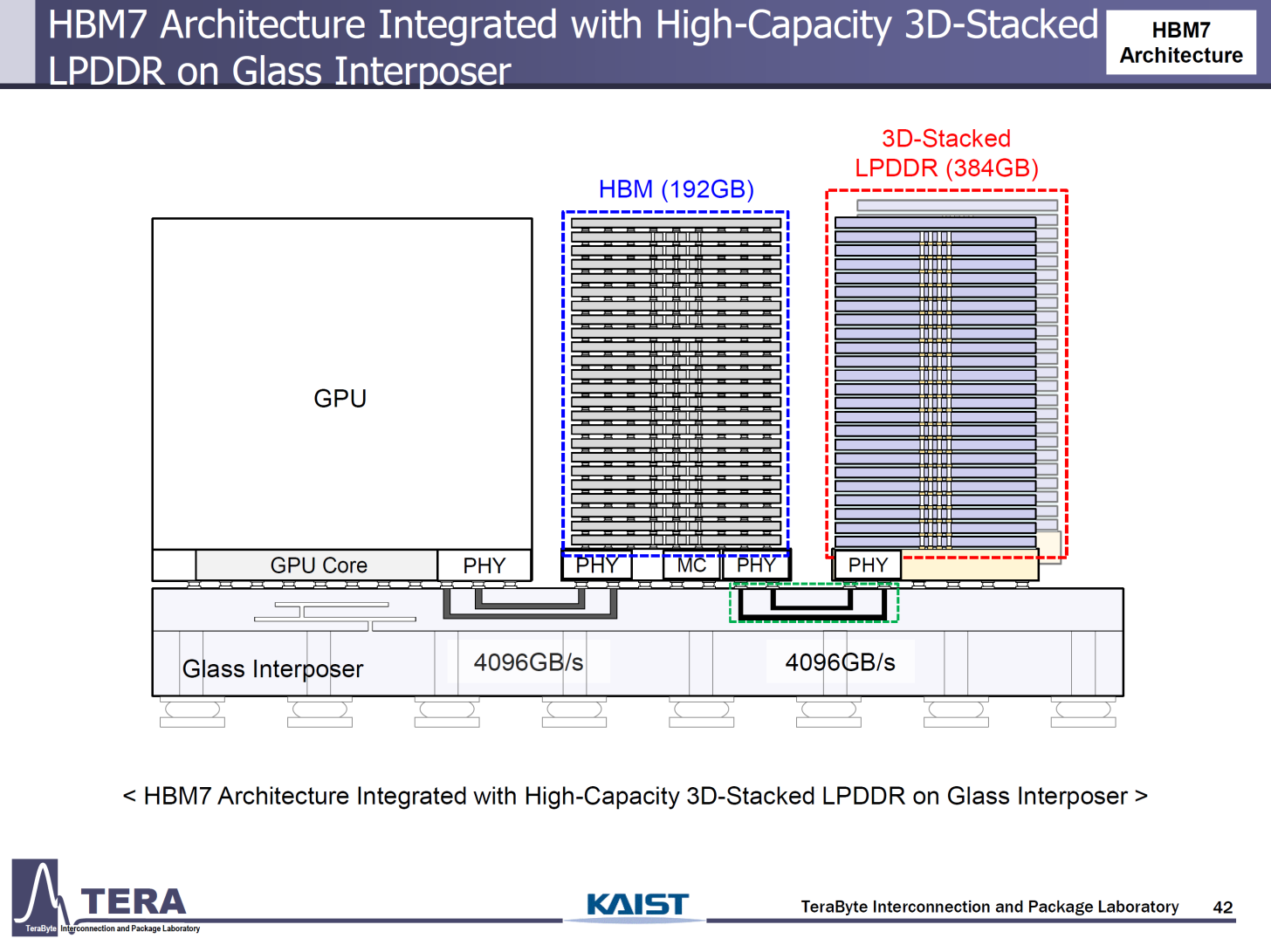 HBM7 Architecture Integrated with High-Capacity 3D-Stacked LPDDR on Glass Interposer

HBM7 Architecture

3D-Stacked LPDDR (384GB)

HBM (192GB)

GPU

GPU Core

PHY

PHY

MC

PHY

PHY

Glass Interposer

4096GB/s

4096GB/s

< HBM7 Architecture Integrated with High-Capacity 3D-Stacked LPDDR on Glass Interposer >

TERA

TeraByte Interconnection and Package Laboratory

KAIST

TeraByte Interconnection and Package Laboratory

42